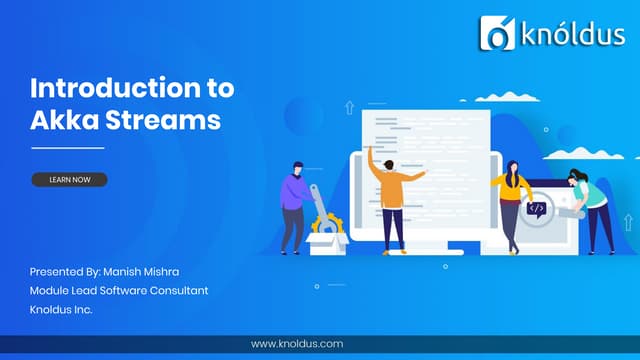 knóldus

Introduction to Akka Streams

LEARN NOW

</>

Presented By: Manish Mishra
Module Lead Software Consultant
Knoldus Inc.

www.knoldus.com